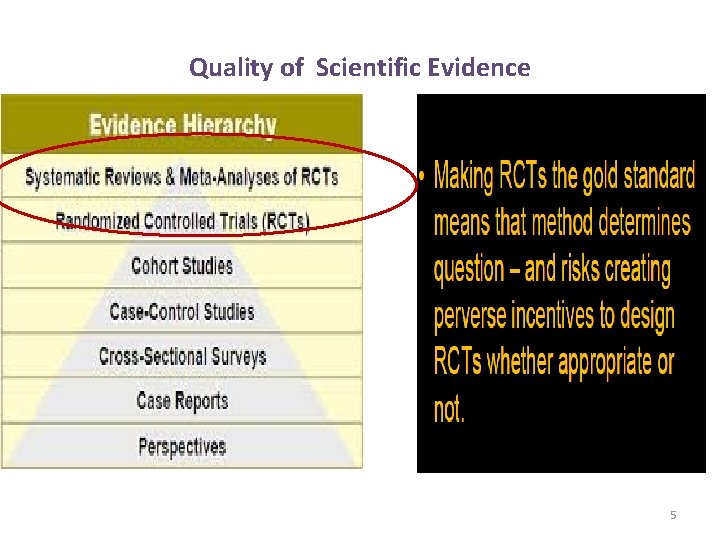 Quality of Scientific Evidence

Evidence Hierarchy

Systematic Reviews & Meta-Analyses of RCTs

Randomized Controlled Trials (RCTs)

Cohort Studies

Case-Control Studies

Cross-Sectional Surveys

Case Reports

Perspectives

• Making RCTs the gold standard means that method determines question – and risks creating perverse incentives to design RCTs whether appropriate or not.

5